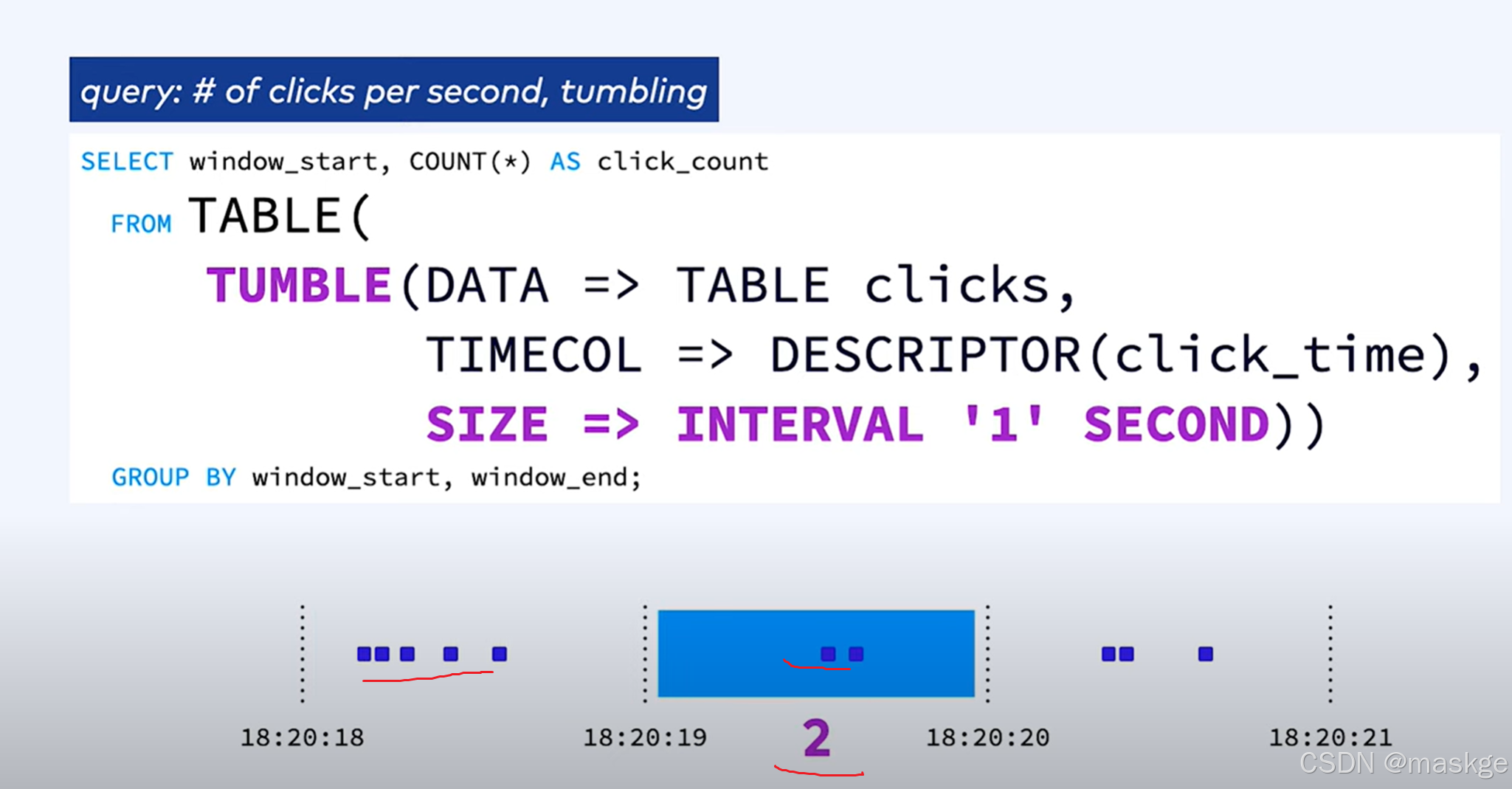 query: # of clicks per second, tumbling

SELECT window_start, COUNT(*) AS click_count
FROM TABLE(
TUMBLE(DATA => TABLE clicks,
TIMECOL => DESCRIPTOR(click_time),
SIZE => INTERVAL '1' SECOND))
GROUP BY window_start, window_end;

18:20:18 18:20:19 2 18:20:20 18:20:21

CSDN @maskge